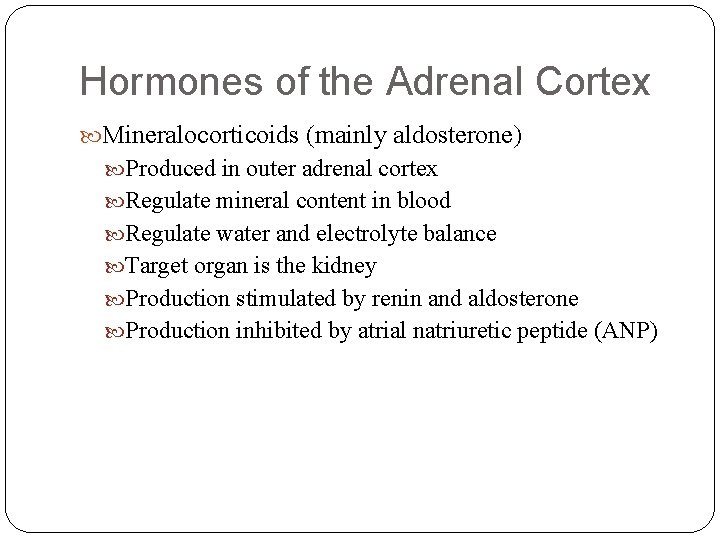 Hormones of the Adrenal Cortex

Mineralocorticoids (mainly aldosterone)

Produced in outer adrenal cortex

Regulate mineral content in blood

Regulate water and electrolyte balance

Target organ is the kidney

Production stimulated by renin and aldosterone

Production inhibited by atrial natriuretic peptide (ANP)